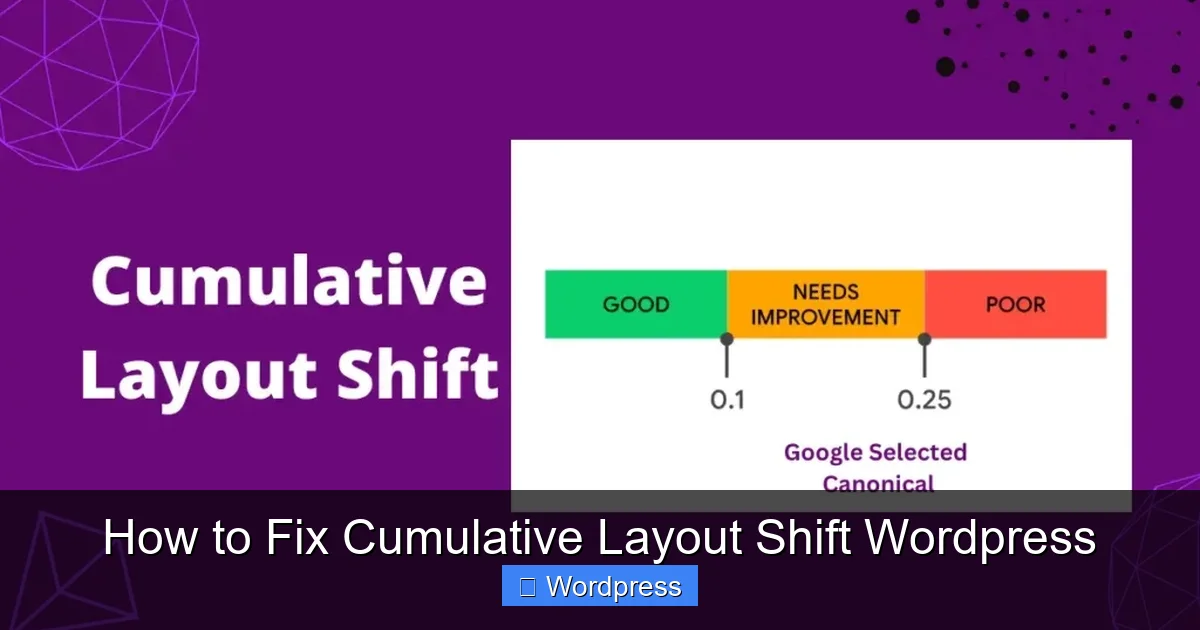 Cumulative Layout Shift

GOOD

NEEDS IMPROVEMENT

POOR

0.1

0.25

Google Selected Canonical

How to Fix Cumulative Layout Shift Wordpress

Wordpress